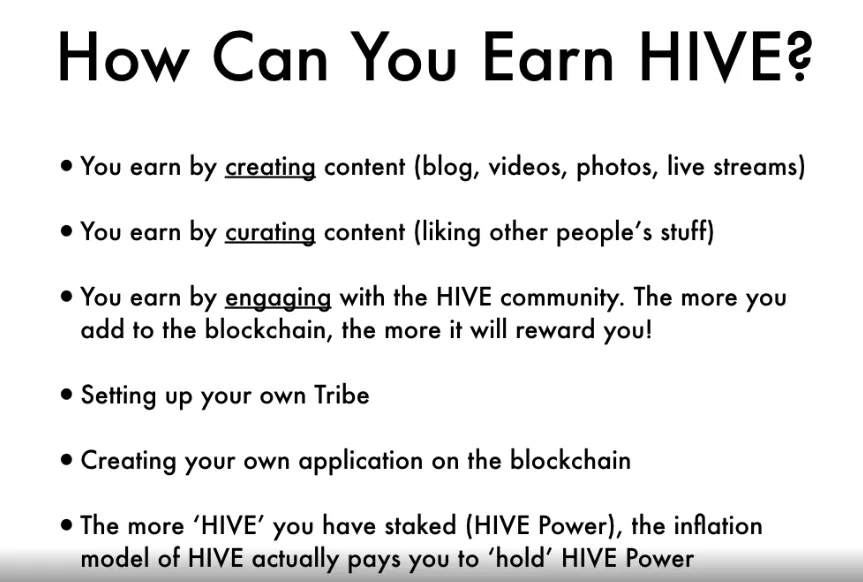 How Can You Earn HIVE?

• You earn by creating content (blog, videos, photos, live streams)

• You earn by curating content (liking other people's stuff)

• You earn by engaging with the HIVE community. The more you add to the blockchain, the more it will reward you!

• Setting up your own Tribe

• Creating your own application on the blockchain

• The more 'HIVE' you have staked (HIVE Power), the inflation model of HIVE actually pays you to 'hold' HIVE Power